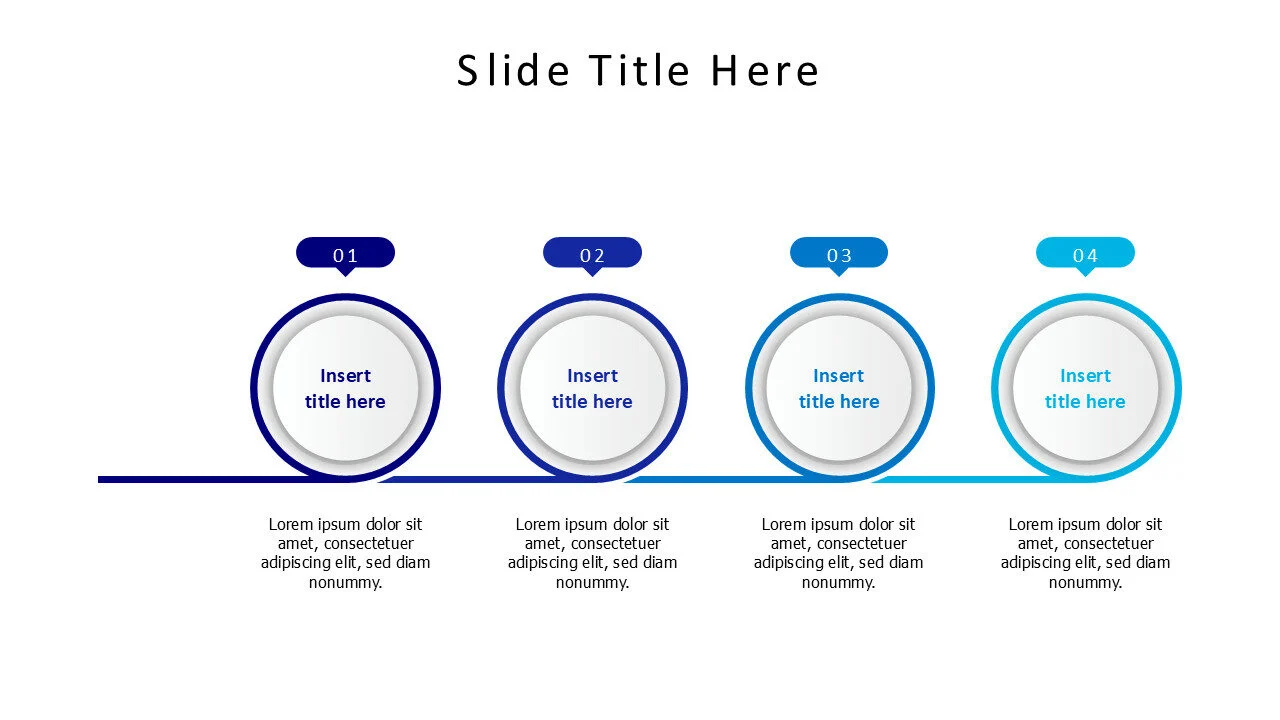 Slide Title Here

01

Insert title here

Lorem ipsum dolor sit amet, consectetuer adipiscing elit, sed diam nonummy.

02

Insert title here

Lorem ipsum dolor sit amet, consectetuer adipiscing elit, sed diam nonummy.

03

Insert title here

Lorem ipsum dolor sit amet, consectetuer adipiscing elit, sed diam nonummy.

04

Insert title here

Lorem ipsum dolor sit amet, consectetuer adipiscing elit, sed diam nonummy.